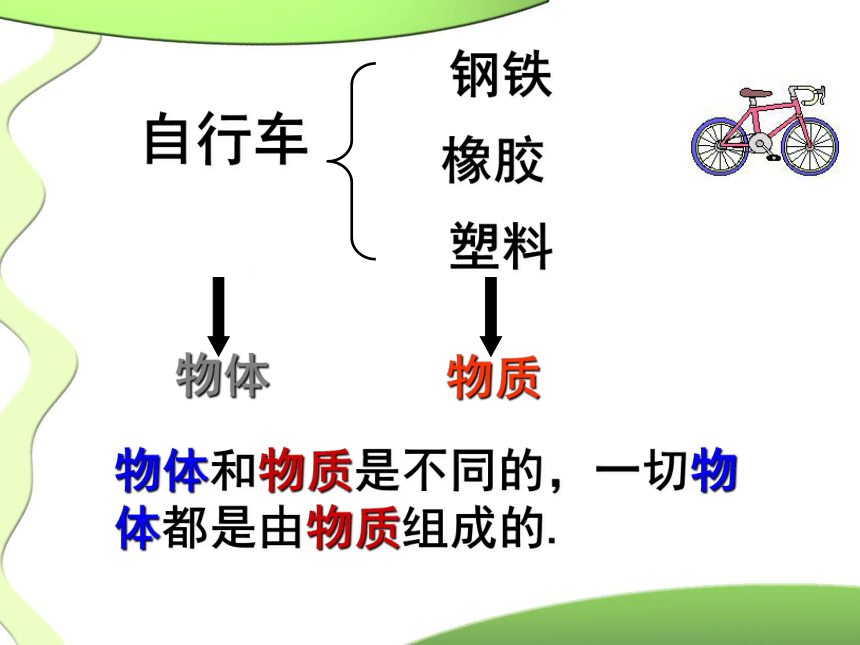 自行车

钢铁
橡胶
塑料

物体

物质

物体和物质是不同的，一切物体都是由物质组成的.